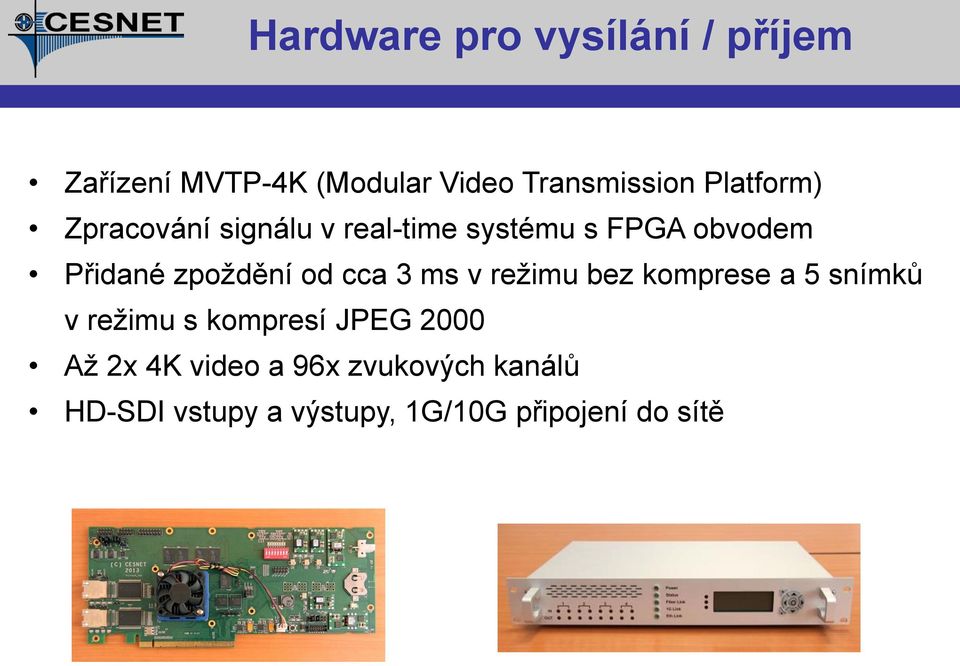 CESNET

Hardware pro vysílání / příjem

• Zařízení MVTP-4K (Modular Video Transmission Platform)
• Zpracování signálu v real-time systému s FPGA obvodem
• Přidané zpoždění od cca 3 ms v režimu bez komprese a 5 snímků v režimu s kompresí JPEG 2000
• Až 2x 4K video a 96x zvukových kanálů
• HD-SDI vstupy a výstupy, 1G/10G připojení do sítě

(C) CESNET 2013

Power
Status
Fiber Link
1G Link
Eth Link